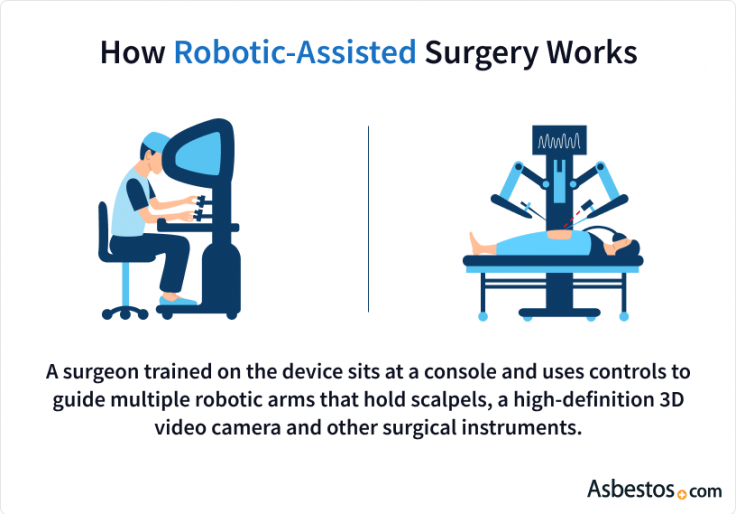 How Robotic-Assisted Surgery Works

A surgeon trained on the device sits at a console and uses controls to guide multiple robotic arms that hold scalpels, a high-definition 3D video camera and other surgical instruments.

Asbestos.com